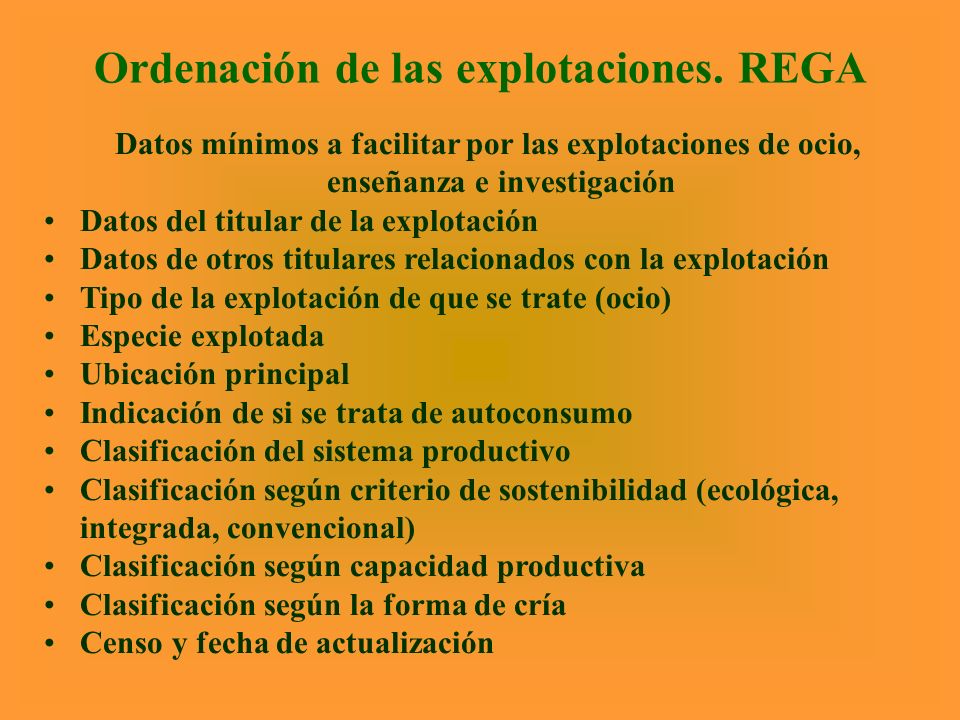 Ordenación de las explotaciones. REGA

Datos mínimos a facilitar por las explotaciones de ocio, enseñanza e investigación

• Datos del titular de la explotación
• Datos de otros titulares relacionados con la explotación
• Tipo de la explotación de que se trate (ocio)
• Especie explotada
• Ubicación principal
• Indicación de si se trata de autoconsumo
• Clasificación del sistema productivo
• Clasificación según criterio de sostenibilidad (ecológica, integrada, convencional)
• Clasificación según capacidad productiva
• Clasificación según la forma de cría
• Censo y fecha de actualización